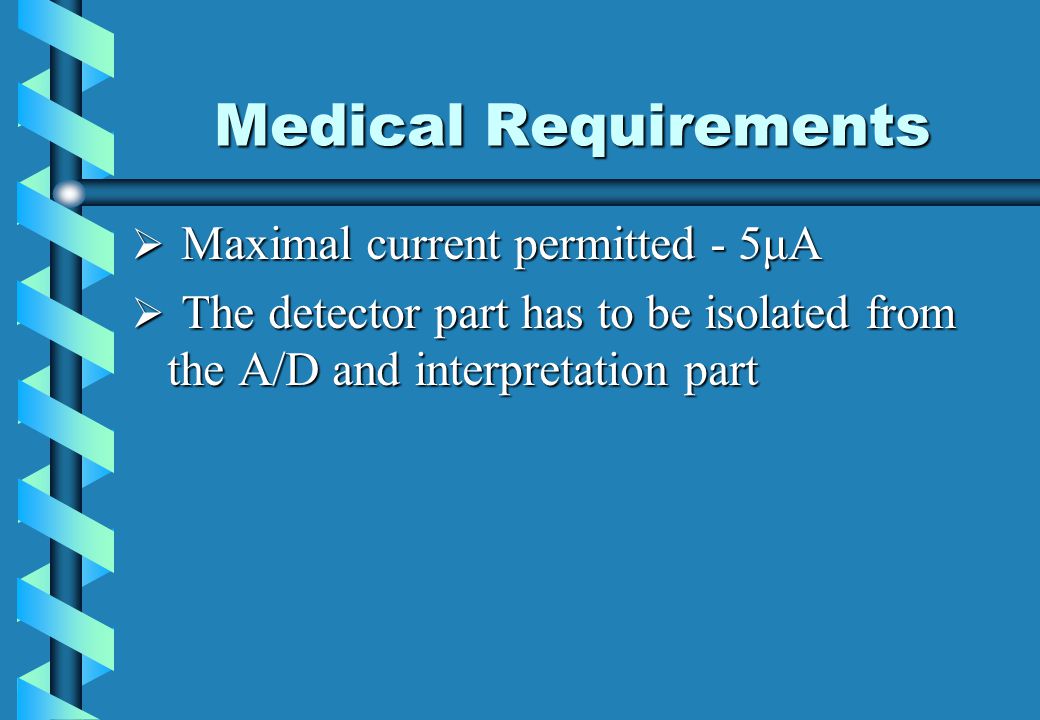 Medical Requirements

➢ Maximal current permitted - 5μA

➢ The detector part has to be isolated from the A/D and interpretation part